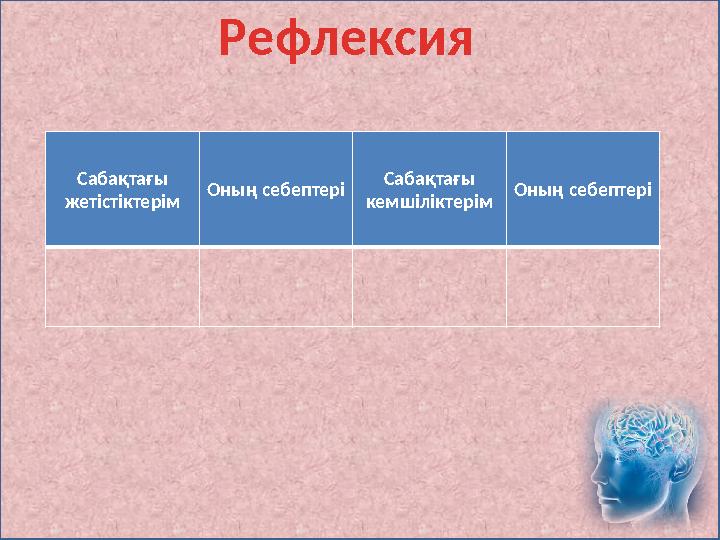 Рефлексия

| Сабақтағы жетістіктерім | Оның себептері | Сабақтағы кемшіліктерім | Оның себептері |
|---|---|---|---|
| | | | |